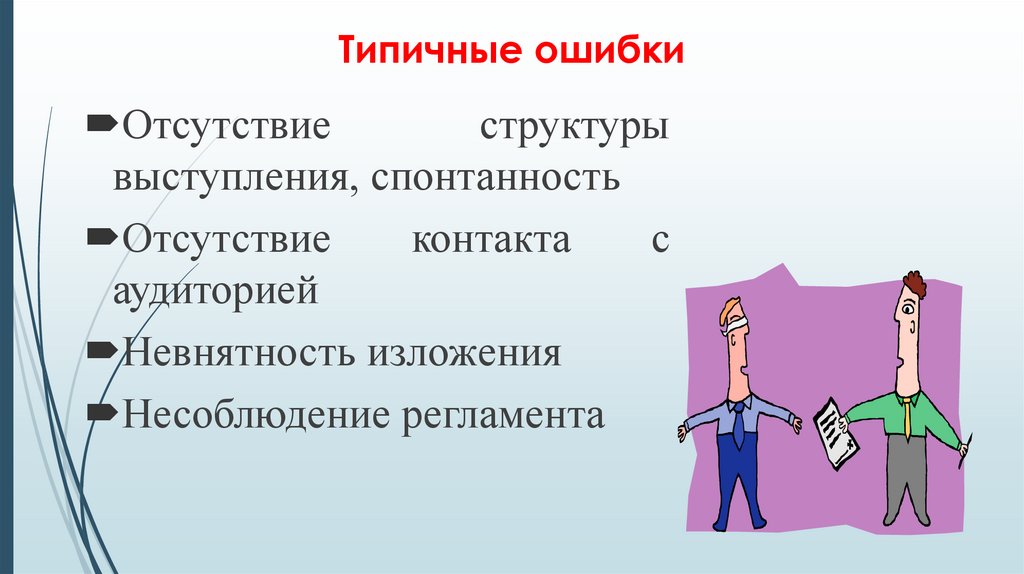 Типичные ошибки

Отсутствие структуры выступления, спонтанность

Отсутствие контакта с аудиторией

Невнятность изложения

Несоблюдение регламента